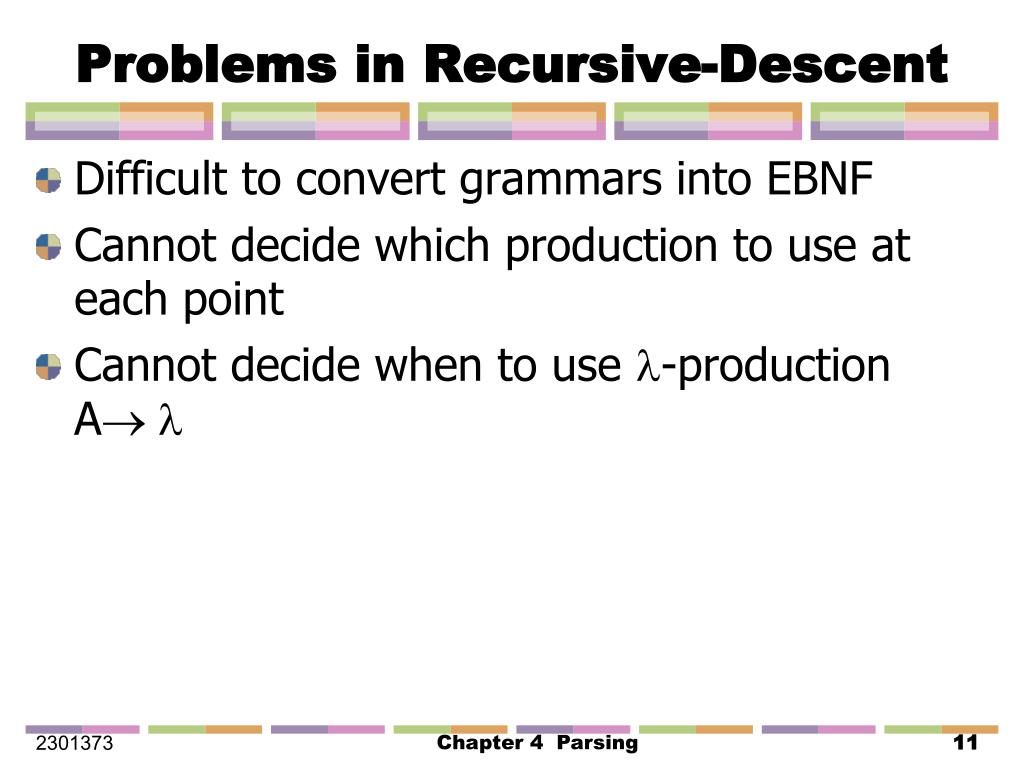 Problems in Recursive-Descent

Difficult to convert grammars into EBNF

Cannot decide which production to use at each point

Cannot decide when to use $\lambda$-production $A \rightarrow \lambda$

2301373

Chapter 4 Parsing

11